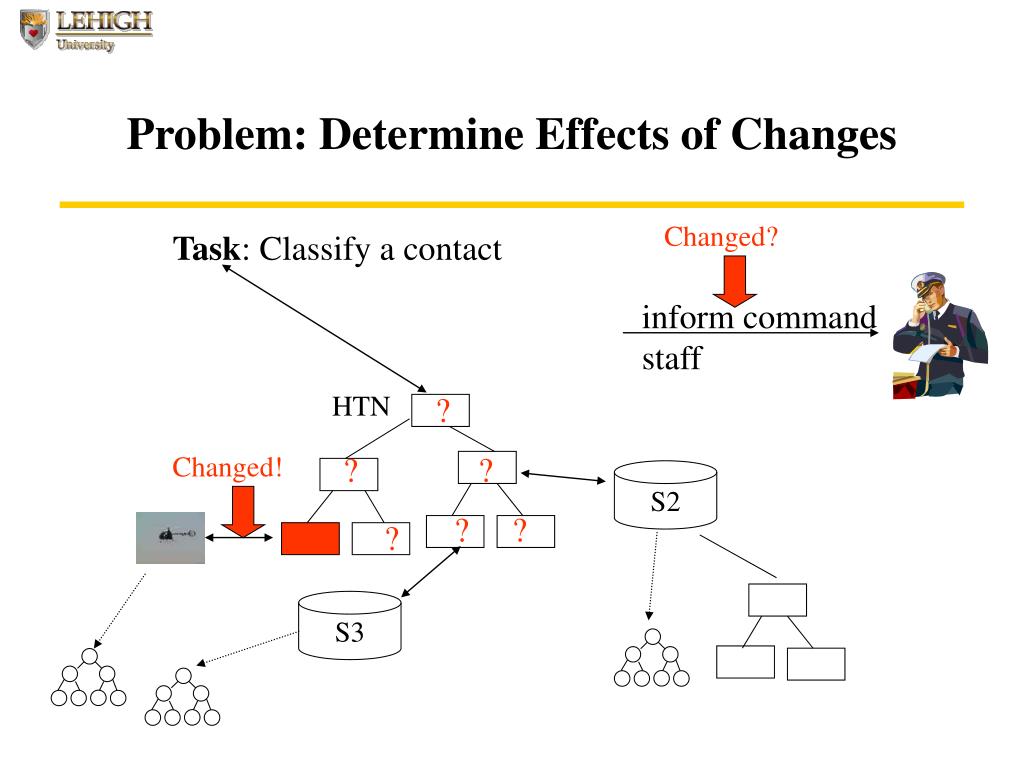 LEHIGH
University

Problem: Determine Effects of Changes

Task: Classify a contact

Changed?

inform command staff

HTN ?

Changed!

?

?

?

?

?

S2

S3